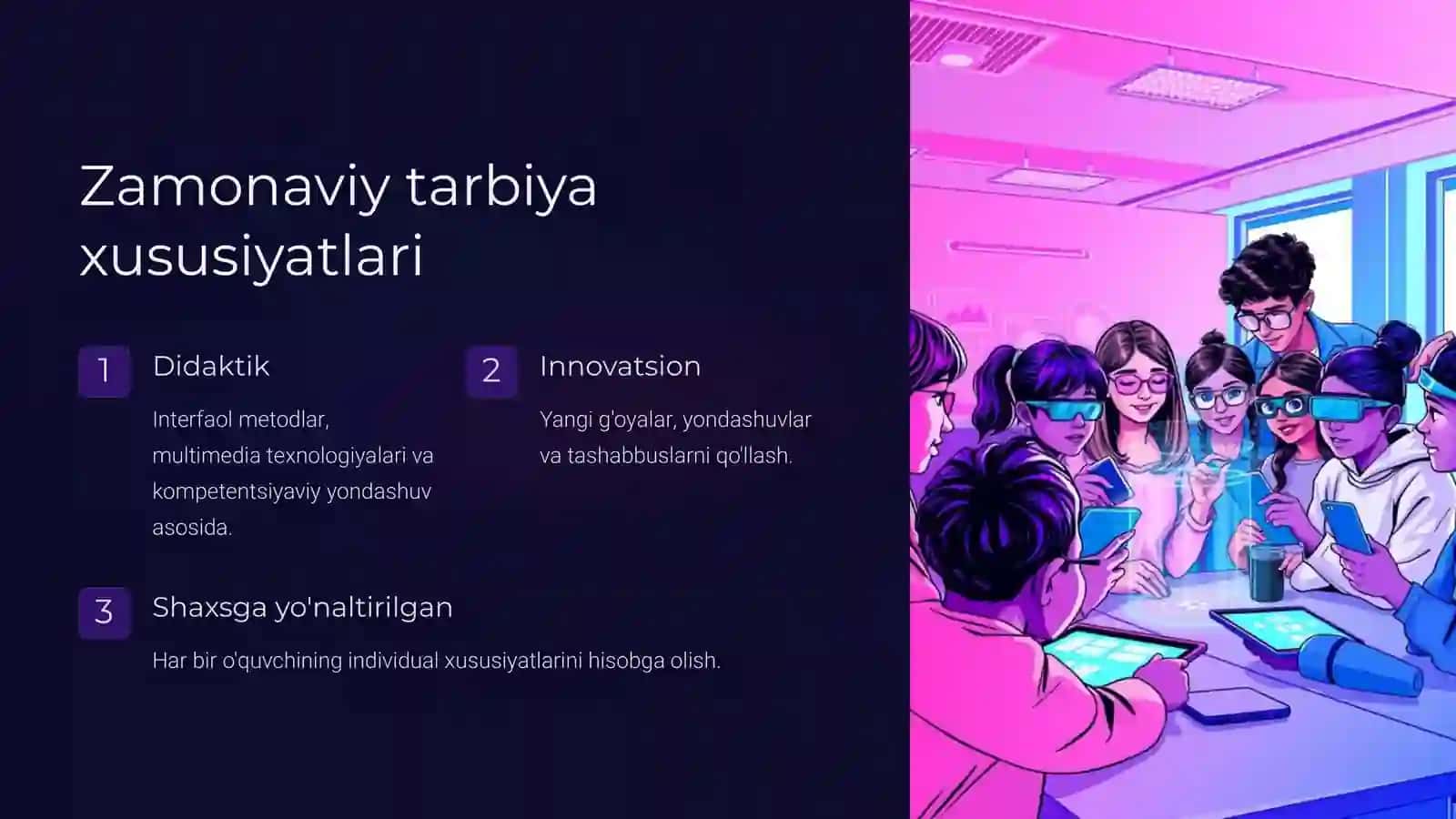 Zamonaviy tarbiya xususiyatlari

1

Didaktik

Interfaol metodlar, multimedia texnologiyalari va kompetentsiyaviy yondashuv asosida.

2

Innovatsion

Yangi g'oyalar, yondashuvlar va tashabbuslarni qo'llash.

3

Shaxsga yo'naltirilgan

Har bir o'quvchining individual xususiyatlarini hisobga olish.